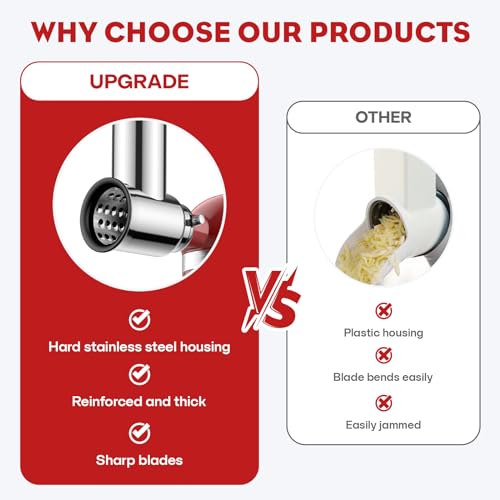 WHY CHOOSE OUR PRODUCTS

UPGRADE

Hard stainless steel housing

Reinforced and thick

Sharp blades

VS

OTHER

Plastic housing

Blade bends easily

Easily jammed